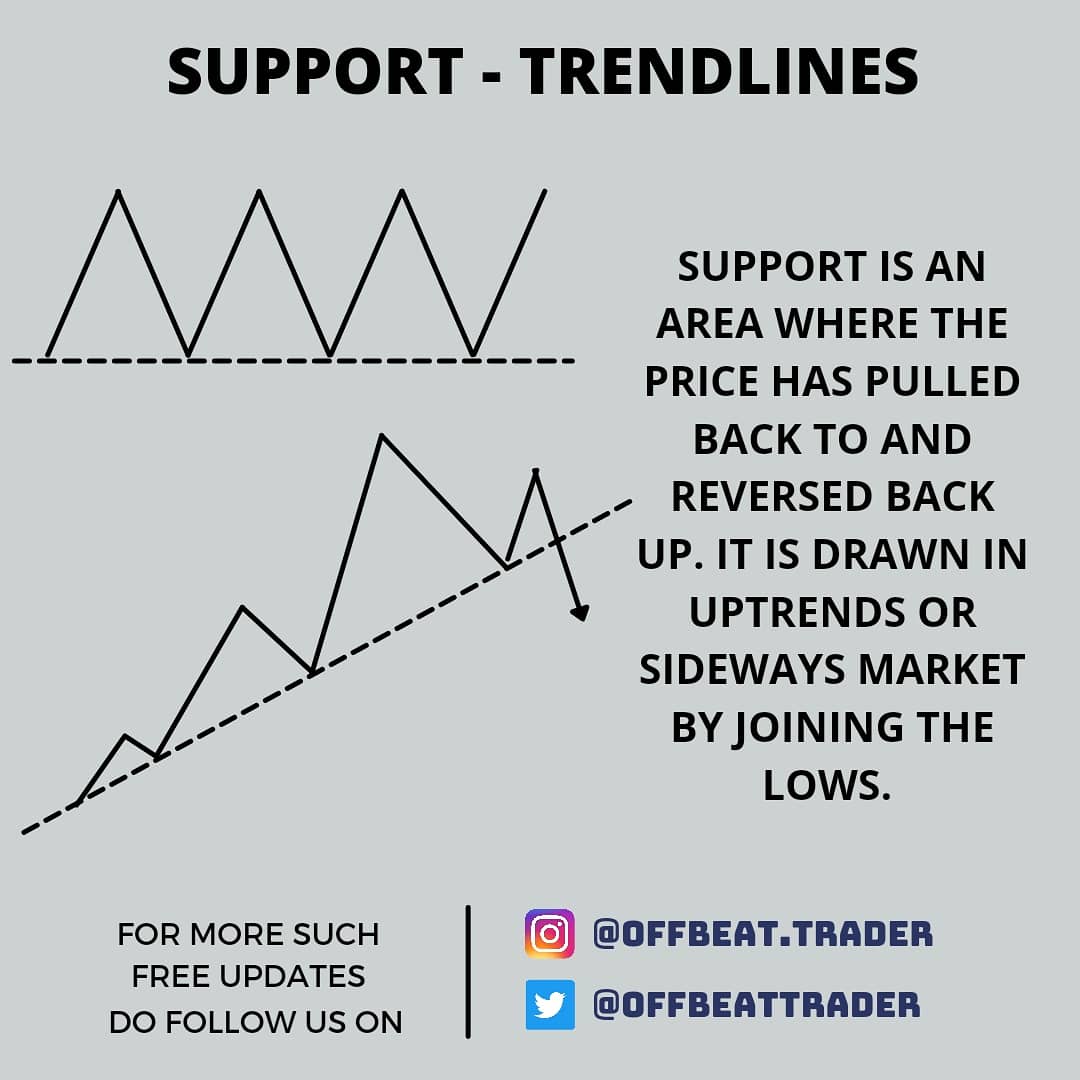 SUPPORT - TRENDLINES

SUPPORT IS AN AREA WHERE THE PRICE HAS PULLED BACK TO AND REVERSED BACK UP. IT IS DRAWN IN UPTRENDS OR SIDEWAYS MARKET BY JOINING THE LOWS.

FOR MORE SUCH FREE UPDATES DO FOLLOW US ON

@OFFBEAT.TRADER

@OFFBEATTRADER